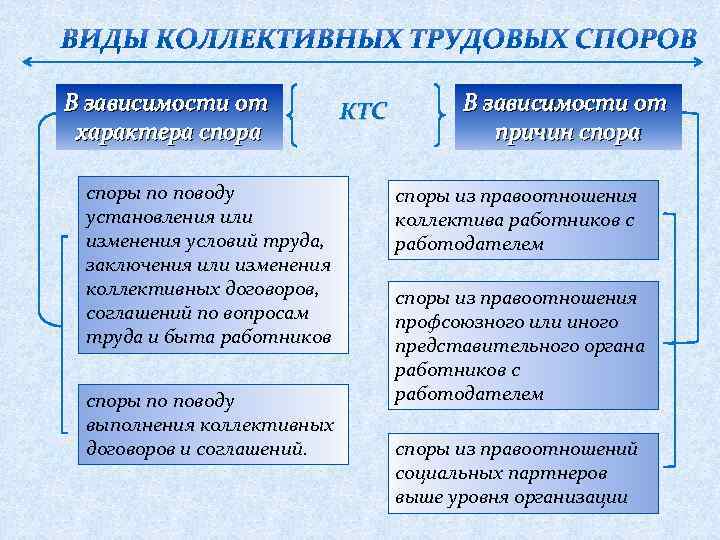 ВИДЫ КОЛЛЕКТИВНЫХ ТРУДОВЫХ СПОРОВ

В зависимости от характера спора

КТС

В зависимости от причин спора

споры по поводу установления или изменения условий труда, заключения или изменения коллективных договоров, соглашений по вопросам труда и быта работников

споры по поводу выполнения коллективных договоров и соглашений.

споры из правоотношения коллектива работников с работодателем

споры из правоотношения профсоюзного или иного представительного органа работников с работодателем

споры из правоотношений социальных партнеров выше уровня организации